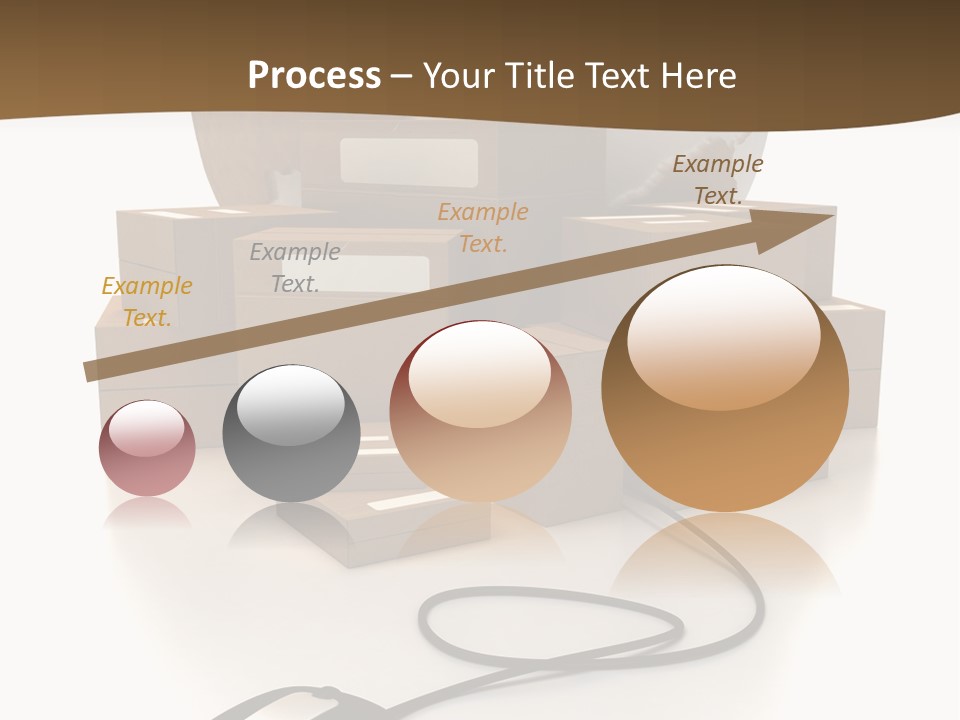 Process – Your Title Text Here

Example Text.

Example Text.

Example Text.

Example Text.